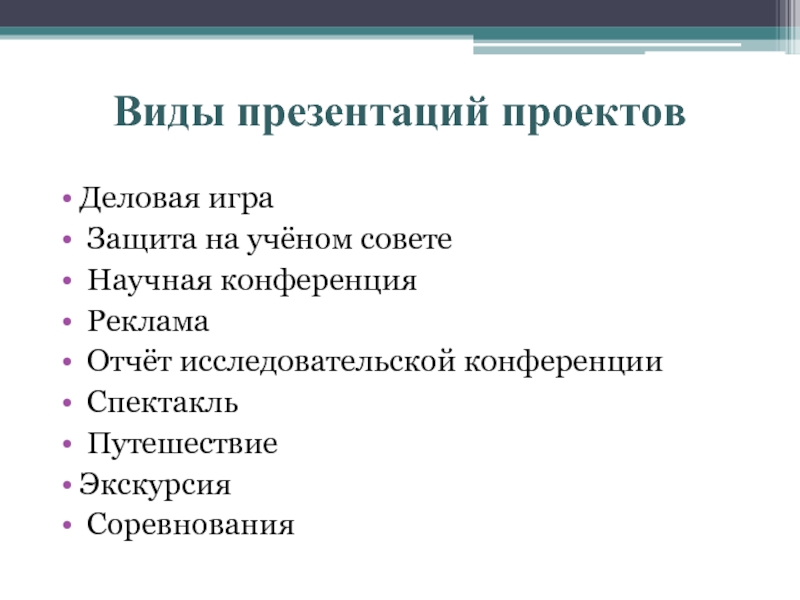 Виды презентаций проектов

• Деловая игра
• Защита на учёном совете
• Научная конференция
• Реклама
• Отчёт исследовательской конференции
• Спектакль
• Путешествие
• Экскурсия
• Соревнования